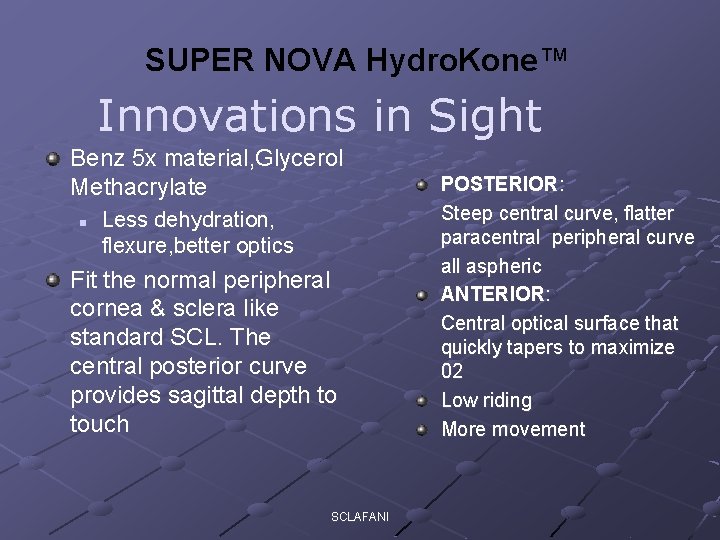 SUPER NOVA HydroKone™

Innovations in Sight

Benz 5x material,Glycerol Methacrylate

Less dehydration, flexure,better optics

Fit the normal peripheral cornea & sclera like standard SCL. The central posterior curve provides sagittal depth to touch

POSTERIOR:

Steep central curve, flatter paracentral peripheral curve all aspheric

ANTERIOR:

Central optical surface that quickly tapers to maximize 02

Low riding

More movement

SCLAFANI